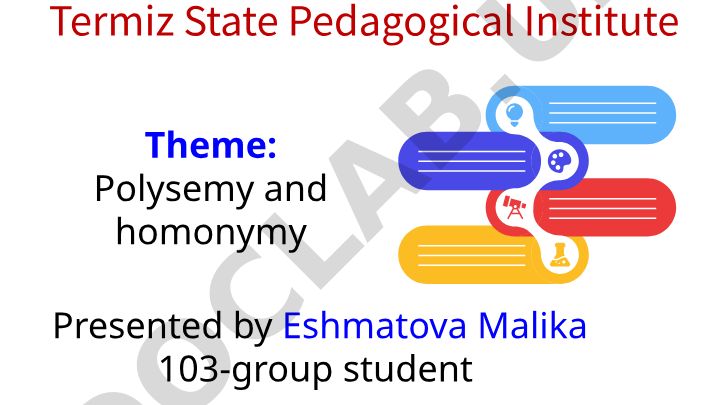 Termiz State Pedagogical Institute

Theme:
Polysemy and homonymy

Presented by Eshmatova Malika
103-group student

DOCLAB.U